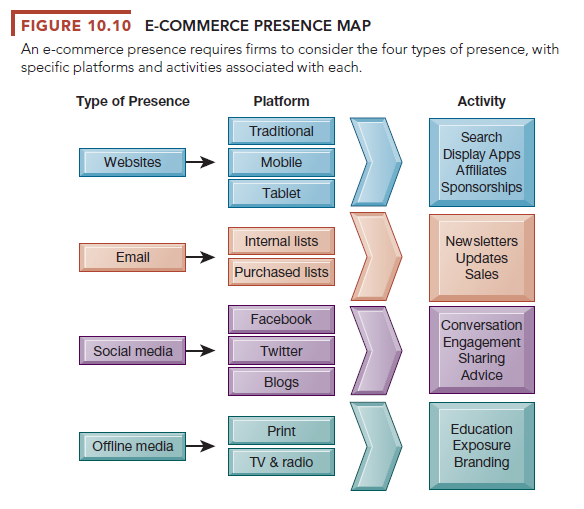 FIGURE 10.10 E-COMMERCE PRESENCE MAP

An e-commerce presence requires firms to consider the four types of presence, with specific platforms and activities associated with each.

Type of Presence

Platform

Activity

Websites

Traditional

Mobile

Tablet

Search
Display Apps
Affiliates
Sponsorships

Email

Internal lists

Purchased lists

Newsletters
Updates
Sales

Social media

Facebook

Twitter

Blogs

Conversation
Engagement
Sharing
Advice

Offline media

Print

TV & radio

Education
Exposure
Branding